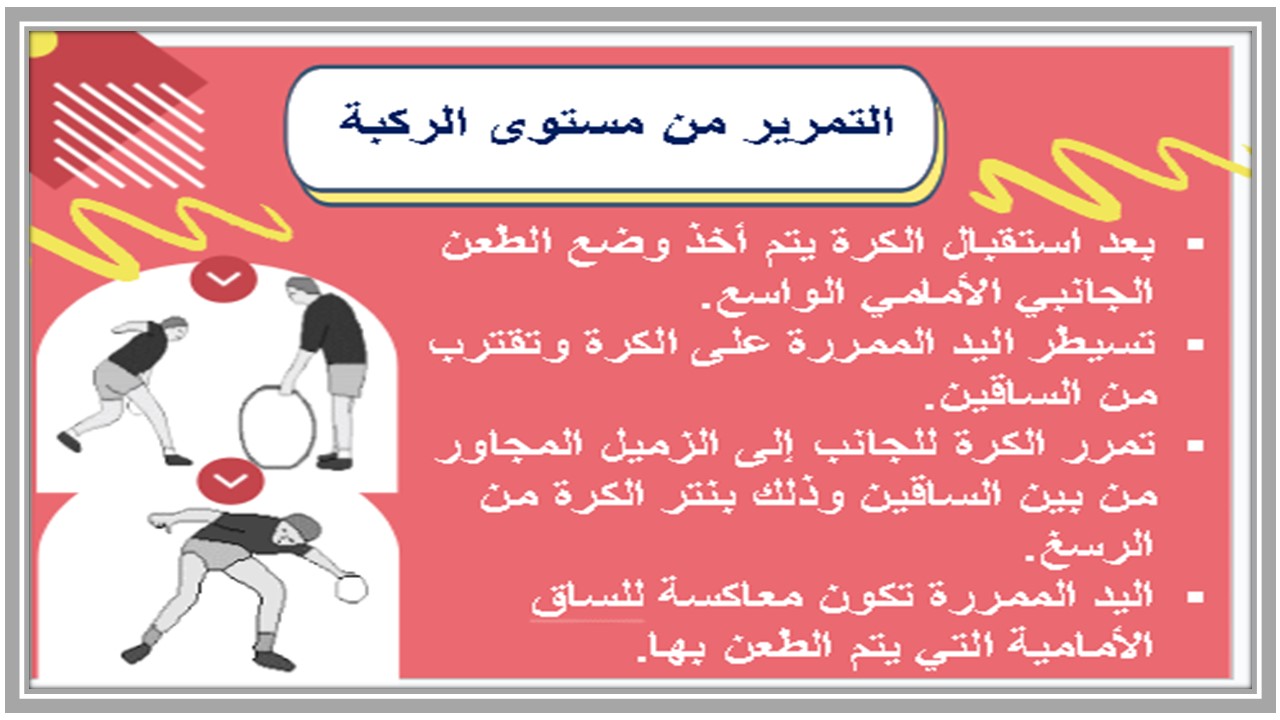 التمرير من مستوى الركبة

▪ بعد استقبال الكرة يتم أخذ وضع الطعن الجانبي الأمامي الواسع.
▪ تسيطر اليد الممررة على الكرة وتقترب من الساقين.
▪ تمرر الكرة للجانب إلى الزميل المجاور من بين الساقين وذلك بنتر الكرة من الرسغ.
▪ اليد الممررة تكون معاكسة للساق الأمامية التي يتم الطعن بها.